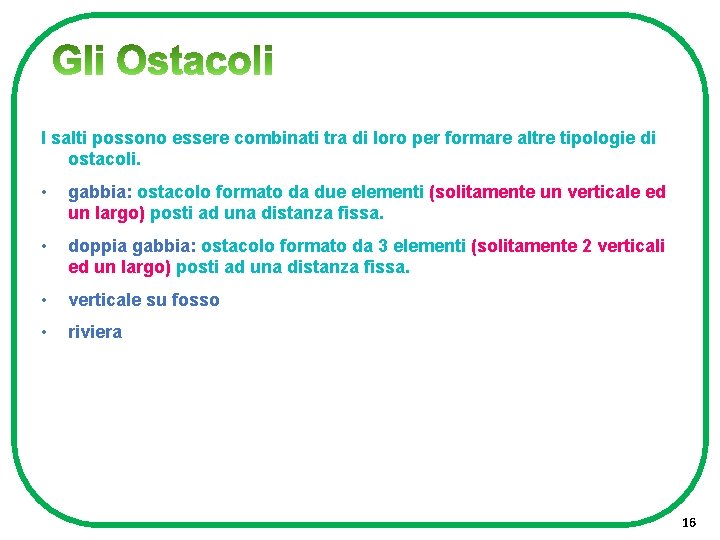 Gli Ostacoli

I salti possono essere combinati tra di loro per formare altre tipologie di ostacoli.

• gabbia: ostacolo formato da due elementi (solitamente un verticale ed un largo) posti ad una distanza fissa.

• doppia gabbia: ostacolo formato da 3 elementi (solitamente 2 verticali ed un largo) posti ad una distanza fissa.

• verticale su fosso

• riviera

16